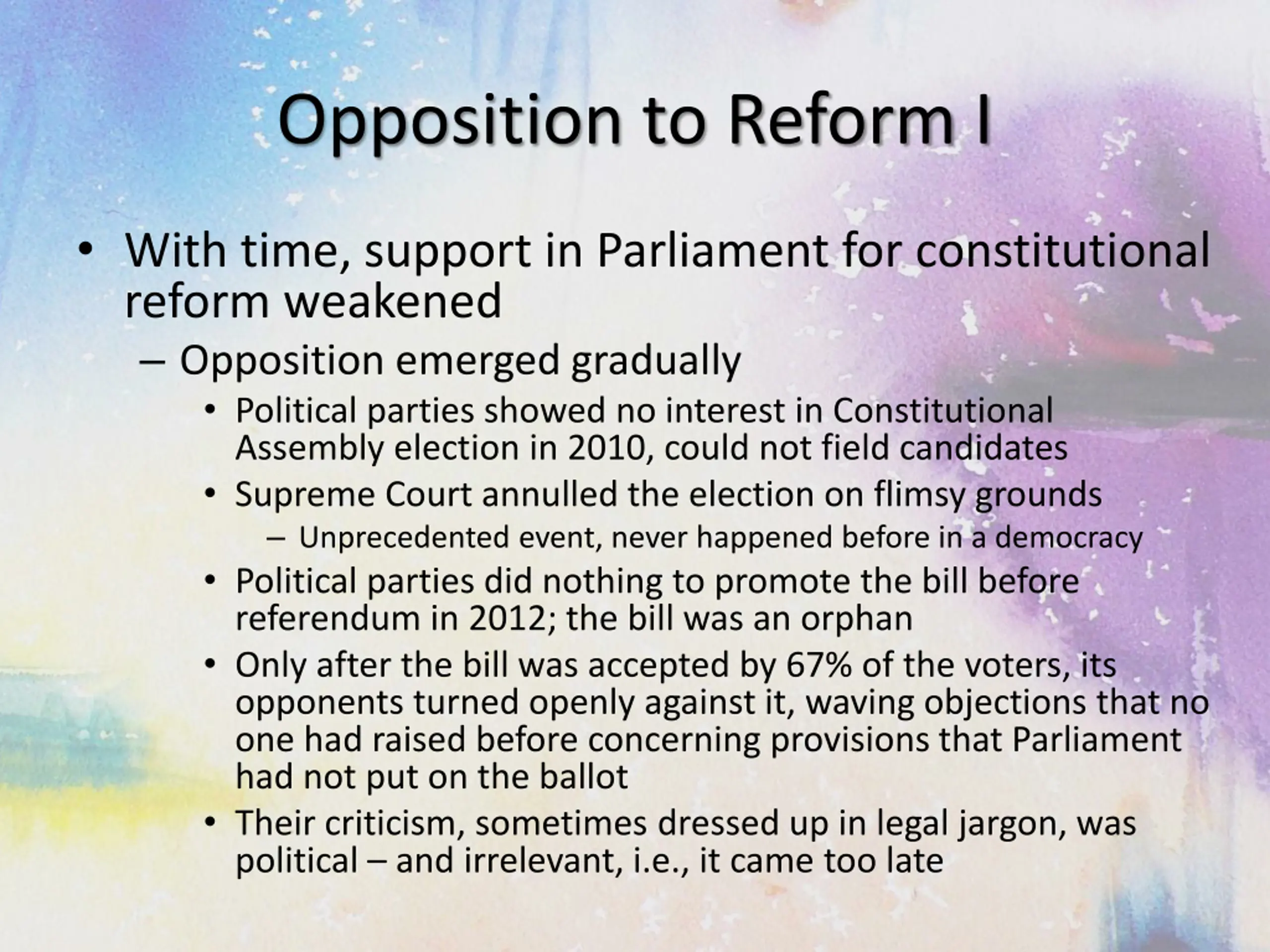 Opposition to Reform I

• With time, support in Parliament for constitutional reform weakened
– Opposition emerged gradually
• Political parties showed no interest in Constitutional Assembly election in 2010, could not field candidates
• Supreme Court annulled the election on flimsy grounds
– Unprecedented event, never happened before in a democracy
• Political parties did nothing to promote the bill before referendum in 2012; the bill was an orphan
• Only after the bill was accepted by 67% of the voters, its opponents turned openly against it, waving objections that no one had raised before concerning provisions that Parliament had not put on the ballot
• Their criticism, sometimes dressed up in legal jargon, was political – and irrelevant, i.e., it came too late